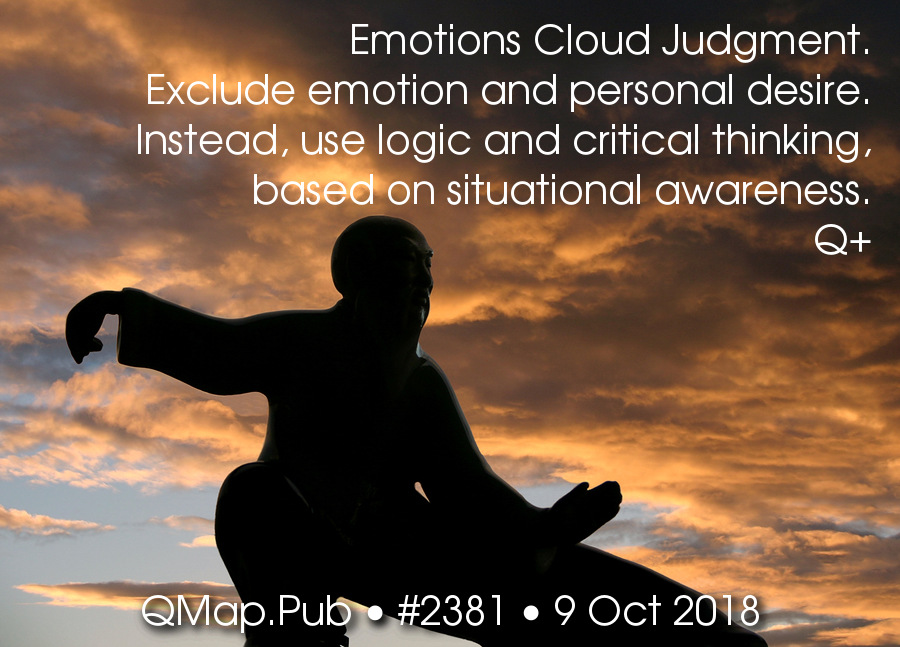 Emotions Cloud Judgment.
Exclude emotion and personal desire.
Instead, use logic and critical thinking,
based on situational awareness.
Q+

QMap.Pub • #2381 • 9 Oct 2018